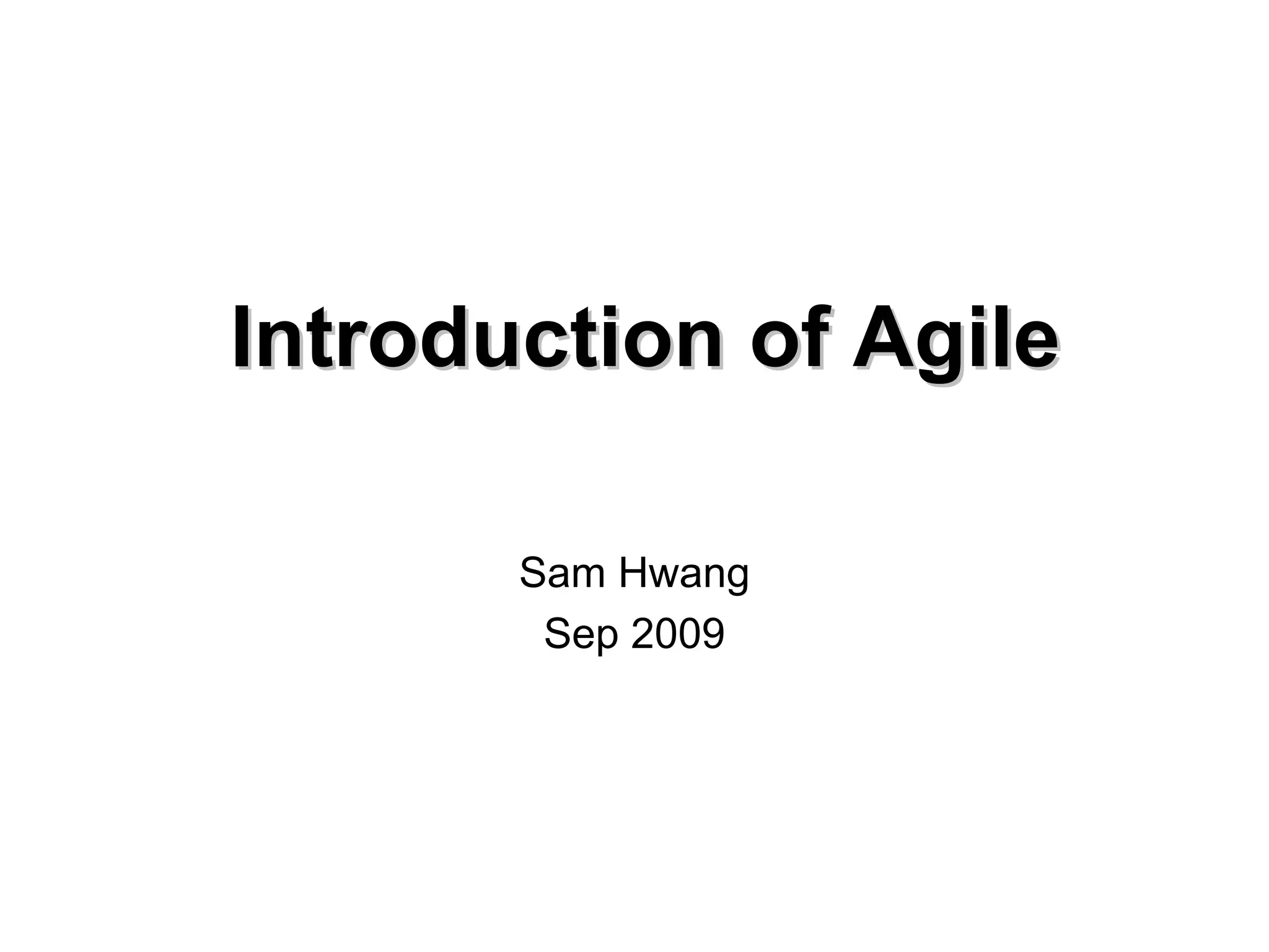 Introduction of Agile

Sam Hwang
Sep 2009